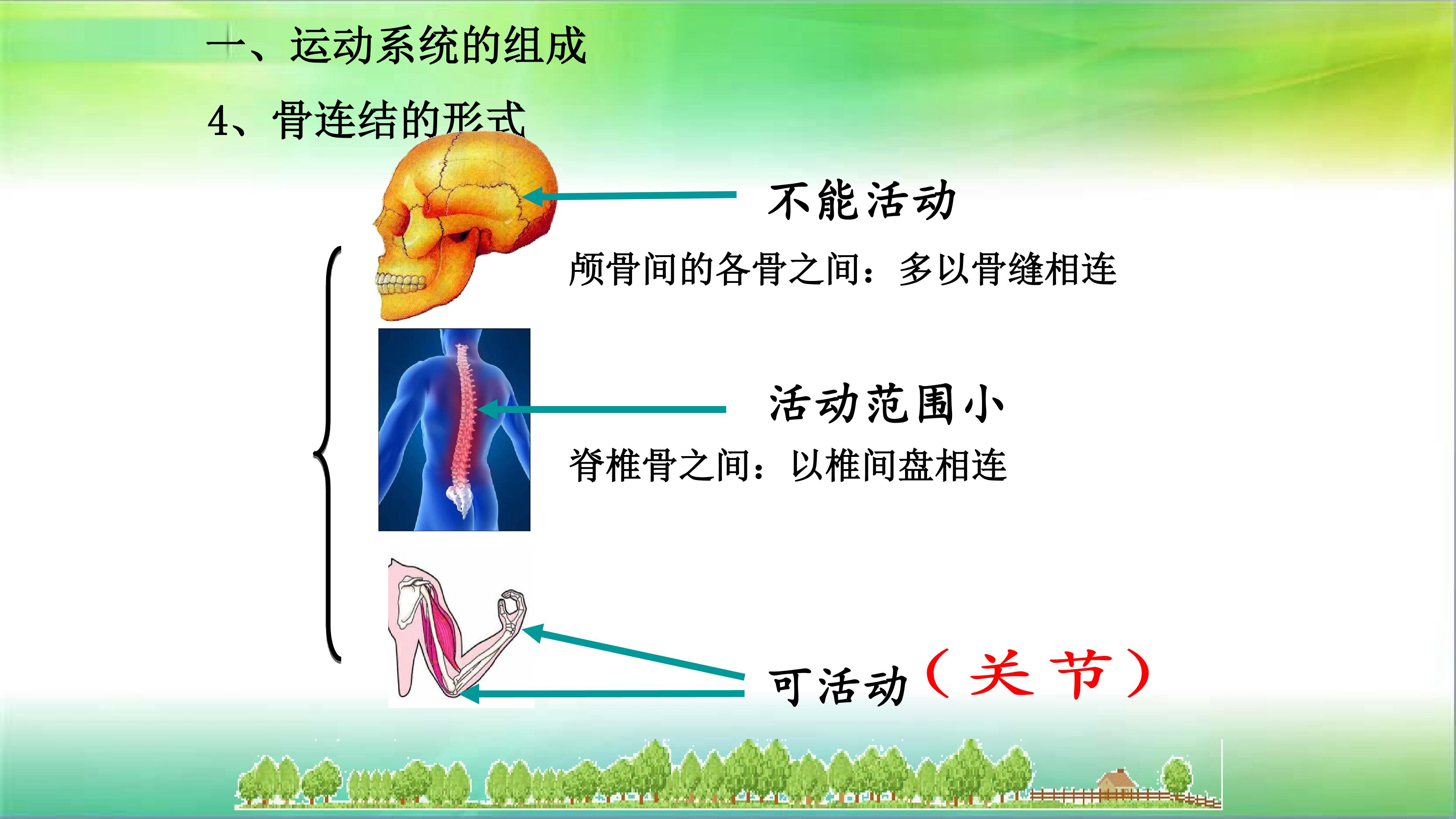 一、运动系统的组成

4、骨连结的形式

不能活动

颅骨间的各骨之间：多以骨缝相连

活动范围小

脊椎骨之间：以椎间盘相连

可活动（关节）